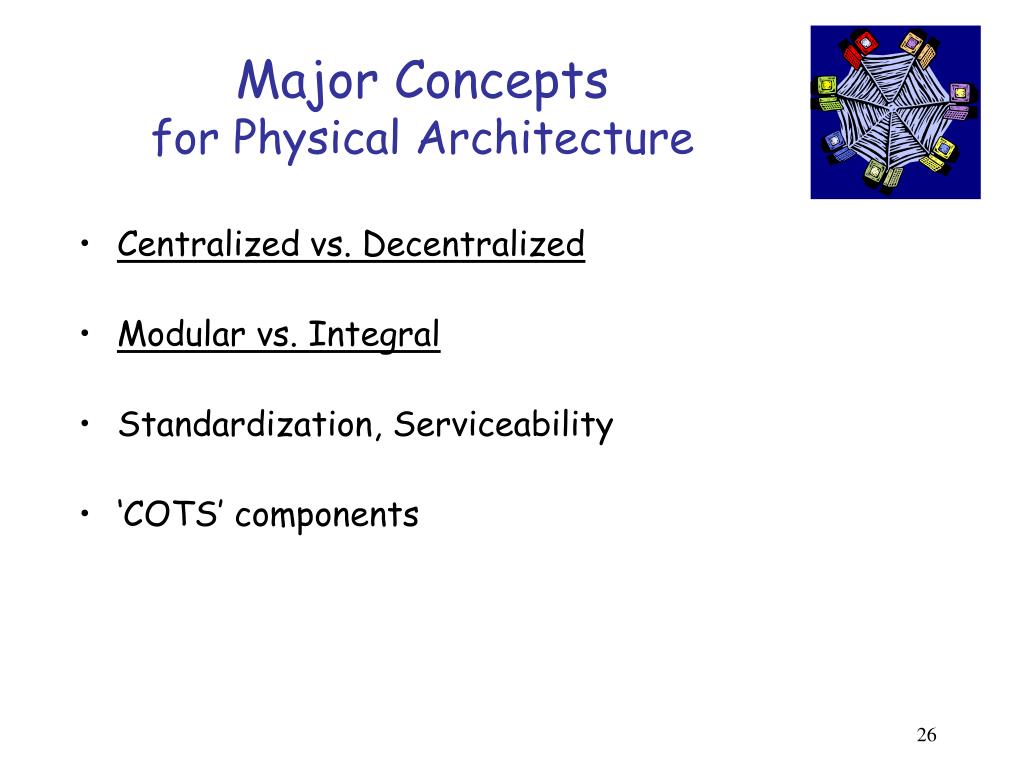 Major Concepts
for Physical Architecture

• Centralized vs. Decentralized

• Modular vs. Integral

• Standardization, Serviceability

• ‘COTS’ components

26